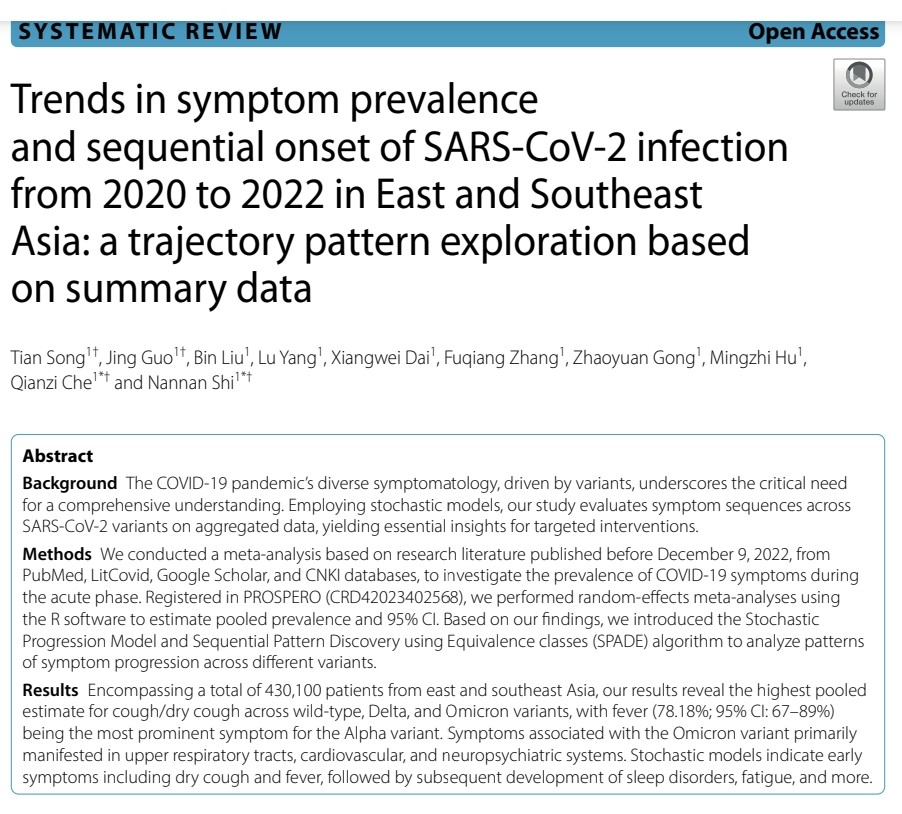 SYSTEMATIC REVIEW

Open Access

Check for updates

Trends in symptom prevalence and sequential onset of SARS-CoV-2 infection from 2020 to 2022 in East and Southeast Asia: a trajectory pattern exploration based on summary data

Tian Song$^{1†}$, Jing Guo$^{1†}$, Bin Liu$^{1}$, Lu Yang$^{1}$, Xiangwei Dai$^{1}$, Fuqiang Zhang$^{1}$, Zhaoyuan Gong$^{1}$, Mingzhi Hu$^{1}$, Qianzi Che$^{1*†}$ and Nannan Shi$^{1*†}$

Abstract

Background The COVID-19 pandemic's diverse symptomatology, driven by variants, underscores the critical need for a comprehensive understanding. Employing stochastic models, our study evaluates symptom sequences across SARS-CoV-2 variants on aggregated data, yielding essential insights for targeted interventions.

Methods We conducted a meta-analysis based on research literature published before December 9, 2022, from PubMed, LitCovid, Google Scholar, and CNKI databases, to investigate the prevalence of COVID-19 symptoms during the acute phase. Registered in PROSPERO (CRD42023402568), we performed random-effects meta-analyses using the R software to estimate pooled prevalence and 95% CI. Based on our findings, we introduced the Stochastic Progression Model and Sequential Pattern Discovery using Equivalence classes (SPADE) algorithm to analyze patterns of symptom progression across different variants.

Results Encompassing a total of 430,100 patients from east and southeast Asia, our results reveal the highest pooled estimate for cough/dry cough across wild-type, Delta, and Omicron variants, with fever (78.18%; 95% CI: 67–89%) being the most prominent symptom for the Alpha variant. Symptoms associated with the Omicron variant primarily manifested in upper respiratory tracts, cardiovascular, and neuropsychiatric systems. Stochastic models indicate early symptoms including dry cough and fever, followed by subsequent development of sleep disorders, fatigue, and more.